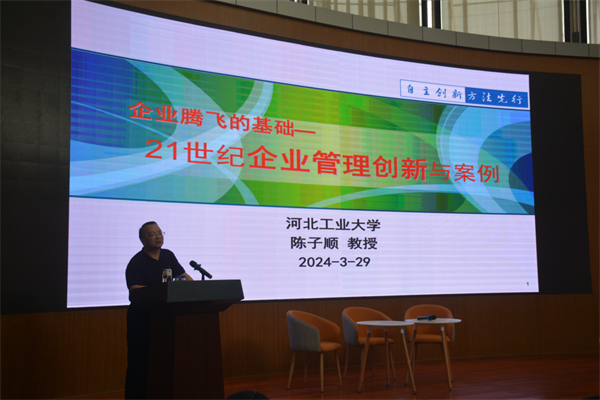 自主创新 方法先行

企业腾飞的基础—
21世纪企业管理创新与案例

河北工业大学
陈子顺 教授
2024-3-29

1